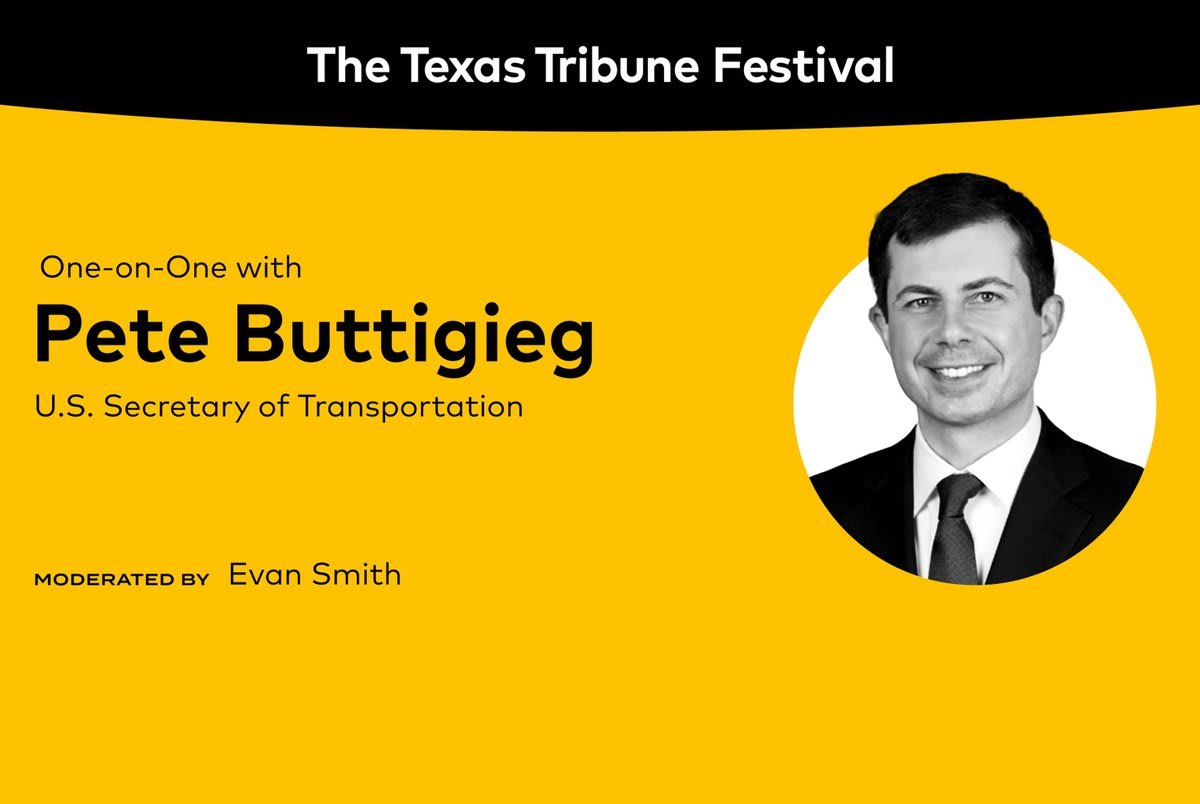 The Texas Tribune Festival

One-on-One with

Pete Buttigieg

U.S. Secretary of Transportation

MODERATED BY Evan Smith